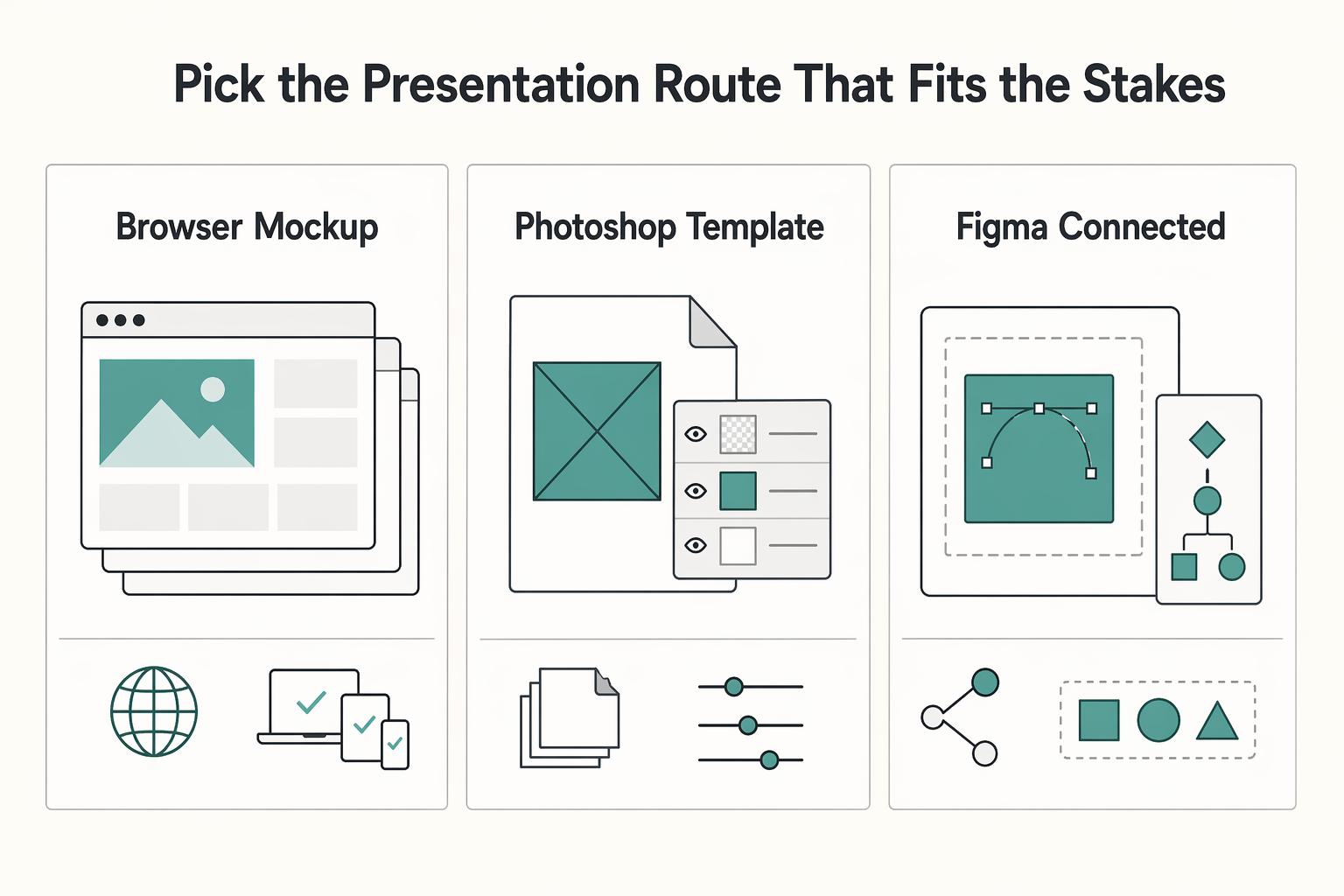 Pick the Presentation Route That Fits the Stakes

Browser Mockup

Photoshop Template

Figma Connected